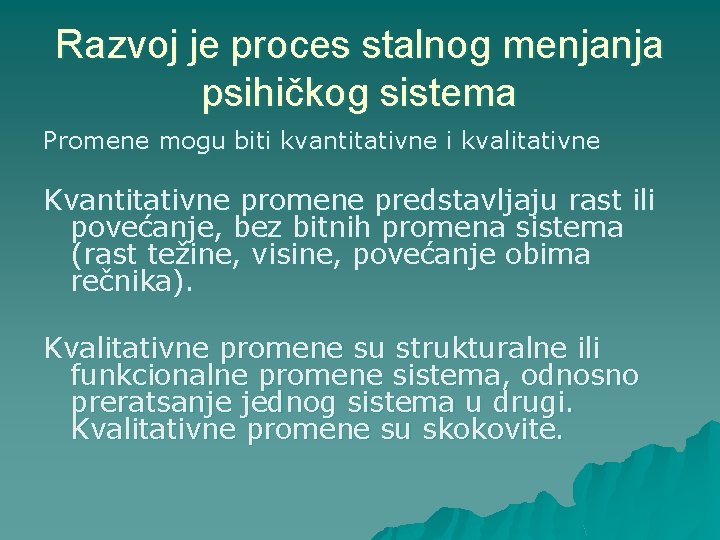 Razvoj je proces stalnog menjanja psihičkog sistema

Promene mogu biti kvantitativne i kvalitativne

Kvantitativne promene predstavljaju rast ili povećanje, bez bitnih promena sistema (rast težine, visine, povećanje obima rečnika).

Kvalitativne promene su strukturalne ili funkcionalne promene sistema, odnosno preratsanje jednog sistema u drugi. Kvalitativne promene su skokovite.